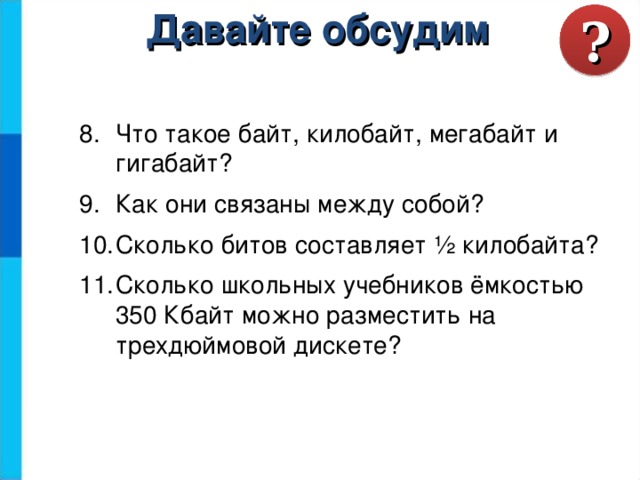 Давайте обсудим

?

8. Что такое байт, килобайт, мегабайт и гигабайт?

9. Как они связаны между собой?

10. Сколько битов составляет ½ килобайта?

11. Сколько школьных учебников ёмкостью 350 Кбайт можно разместить на трехдюймовой дискете?